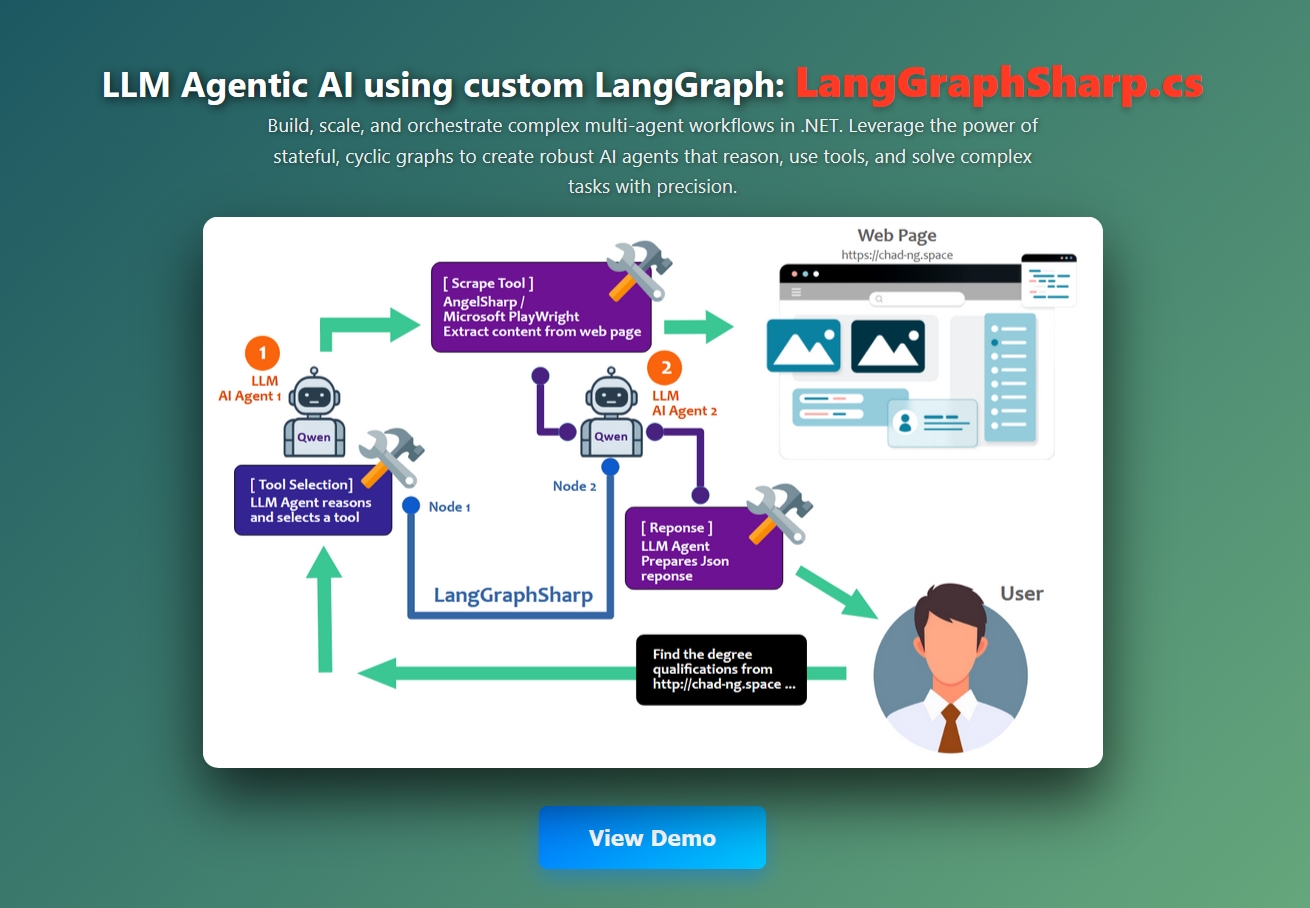 LLM Agentic AI using custom LangGraph: LangGraphSharp.cs

Build, scale, and orchestrate complex multi-agent workflows in .NET. Leverage the power of stateful, cyclic graphs to create robust AI agents that reason, use tools, and solve complex tasks with precision.

[ Scrape Tool ]
AngelSharp /
Microsoft PlayWright
Extract content from web page

Web Page
https://chad-ng.space

1
LLM
AI Agent 1

Qwen

2
LLM
AI Agent 2

Qwen

[ Tool Selection]
LLM Agent reasons and selects a tool

Node 1

Node 2

[ Reponse ]
LLM Agent
Prepares Json
reponse

LangGraphSharp

User

Find the degree qualifications from http://chad-ng.space ...

View Demo